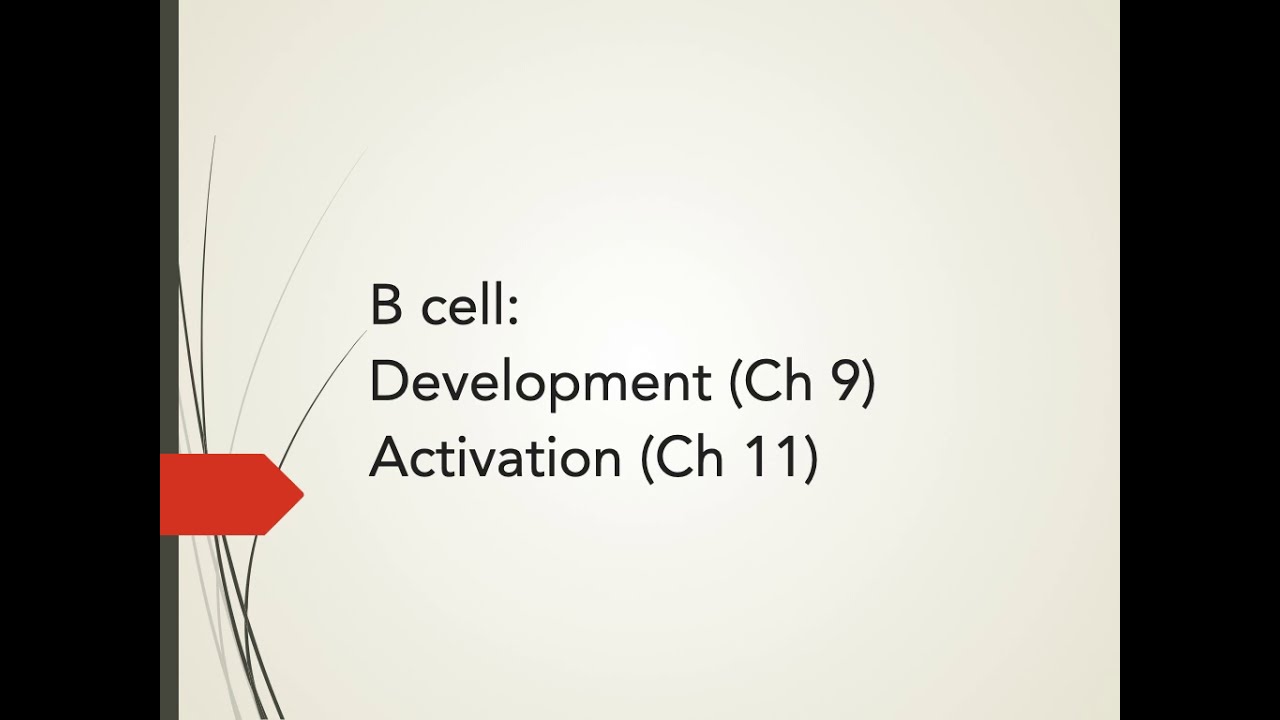 B cell:
Development (Ch 9)
Activation (Ch 11)